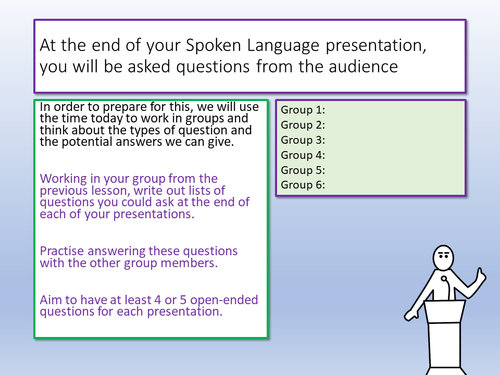 At the end of your Spoken Language presentation, you will be asked questions from the audience

In order to prepare for this, we will use the time today to work in groups and think about the types of question and the potential answers we can give.

Working in your group from the previous lesson, write out lists of questions you could ask at the end of each of your presentations.

Practise answering these questions with the other group members.

Aim to have at least 4 or 5 open-ended questions for each presentation.

Group 1:
Group 2:
Group 3:
Group 4:
Group 5:
Group 6: